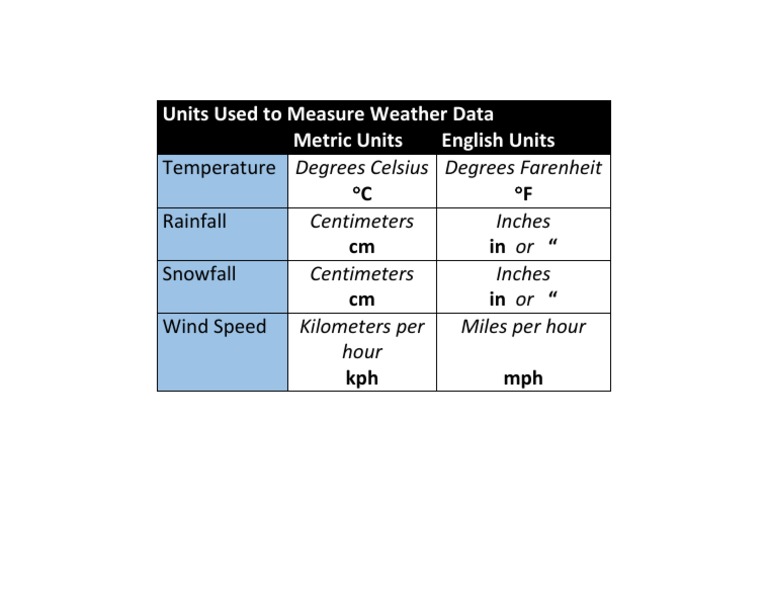 Units Used to Measure Weather Data

| | Metric Units | English Units |
|---|---|---|
| Temperature | Degrees Celsius °C | Degrees Farenheit °F |
| Rainfall | Centimeters cm | Inches in or “ |
| Snowfall | Centimeters cm | Inches in or “ |
| Wind Speed | Kilometers per hour kph | Miles per hour mph |